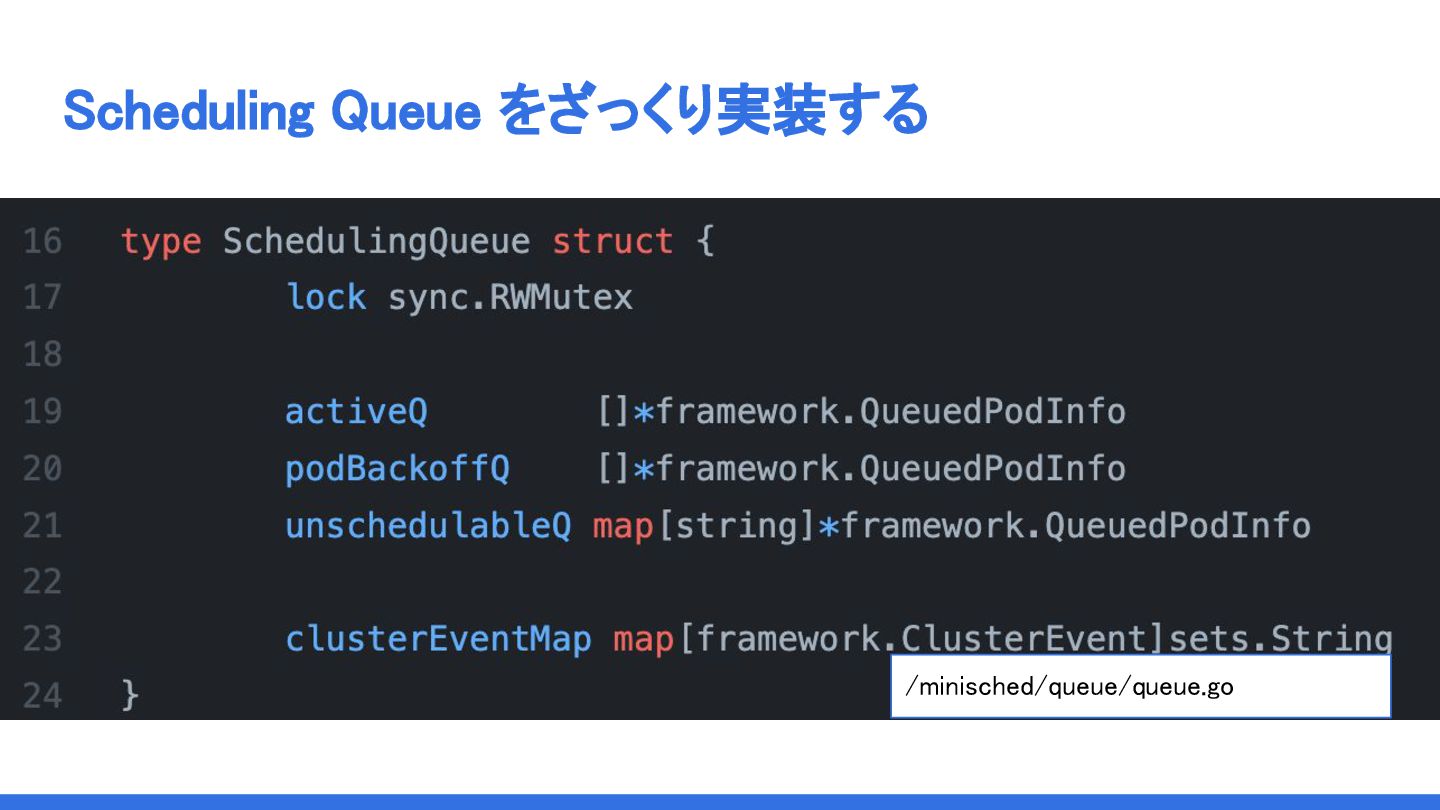 Scheduling Queue をざっくり実装する

16 type SchedulingQueue struct {
17 	lock sync.RWMutex
18
19 	activeQ        []*framework.QueuedPodInfo
20 	podBackoffQ    []*framework.QueuedPodInfo
21 	unschedulableQ map[string]*framework.QueuedPodInfo
22
23 	clusterEventMap map[framework.ClusterEvent]sets.String
24 }

/minisched/queue/queue.go